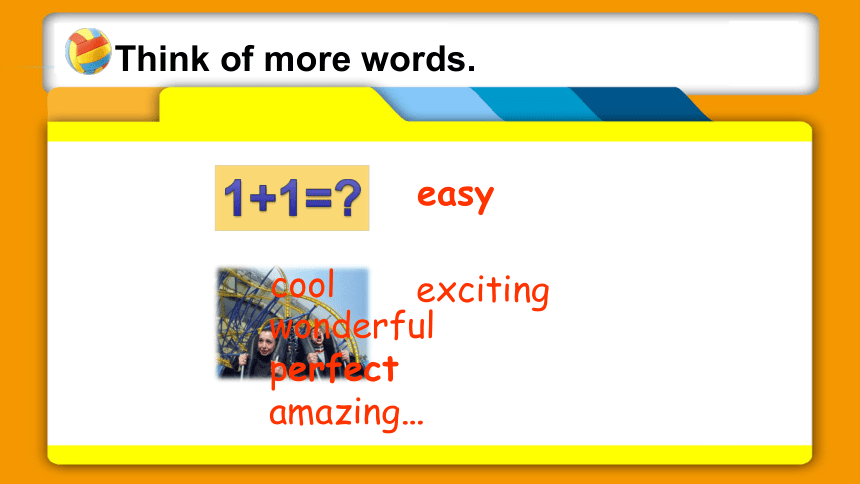 Think of more words.

$1+1=?$

easy

cool

exciting

wonderful

perfect

amazing…